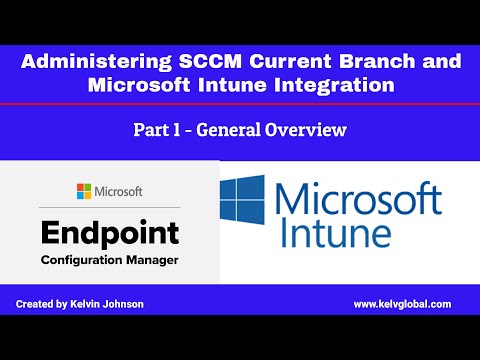 Administering SCCM Current Branch and Microsoft Intune Integration

Part 1 - General Overview

Microsoft

Endpoint

Configuration Manager

Microsoft Intune

Created by Kelvin Johnson

www.kelvglobal.com